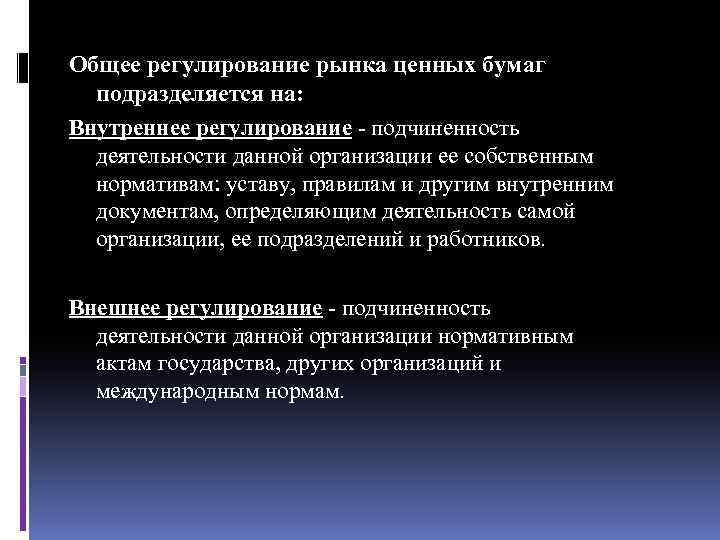 Общее регулирование рынка ценных бумаг подразделяется на:

Внутреннее регулирование - подчиненность деятельности данной организации ее собственным нормативам: уставу, правилам и другим внутренним документам, определяющим деятельность самой организации, ее подразделений и работников.

Внешнее регулирование - подчиненность деятельности данной организации нормативным актам государства, других организаций и международным нормам.